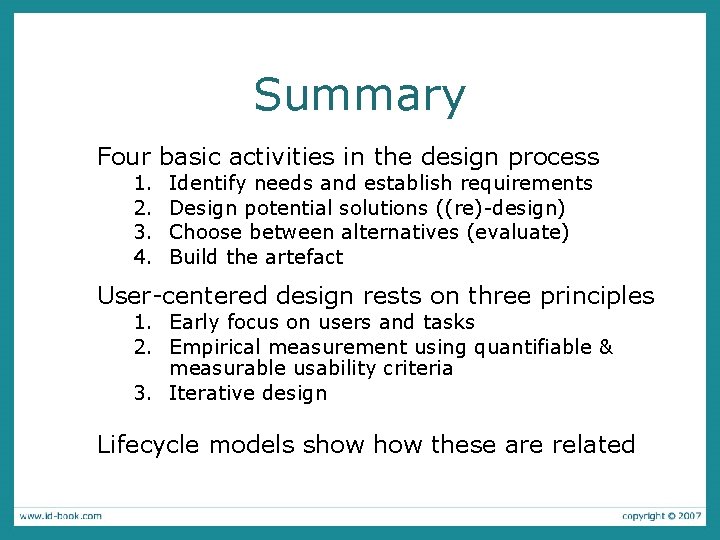 Summary

Four basic activities in the design process
1. Identify needs and establish requirements
2. Design potential solutions ((re)-design)
3. Choose between alternatives (evaluate)
4. Build the artefact

User-centered design rests on three principles
1. Early focus on users and tasks
2. Empirical measurement using quantifiable & measurable usability criteria
3. Iterative design

Lifecycle models show how these are related

www.id-book.com

copyright © 2007